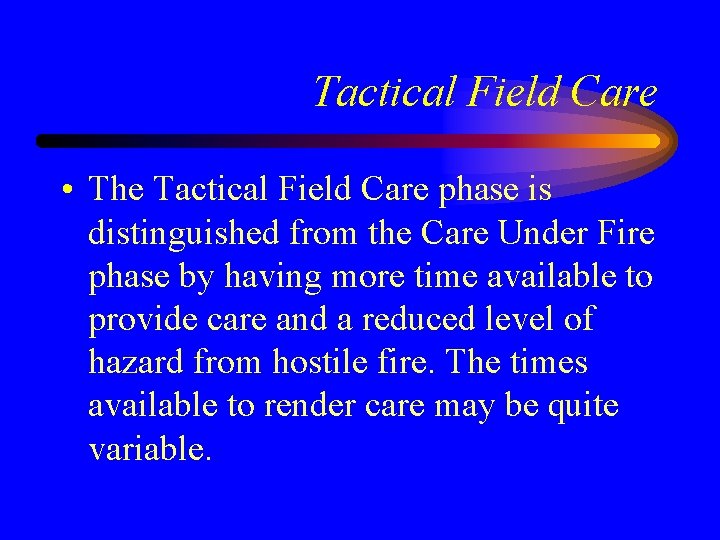 Tactical Field Care

• The Tactical Field Care phase is distinguished from the Care Under Fire phase by having more time available to provide care and a reduced level of hazard from hostile fire. The times available to render care may be quite variable.